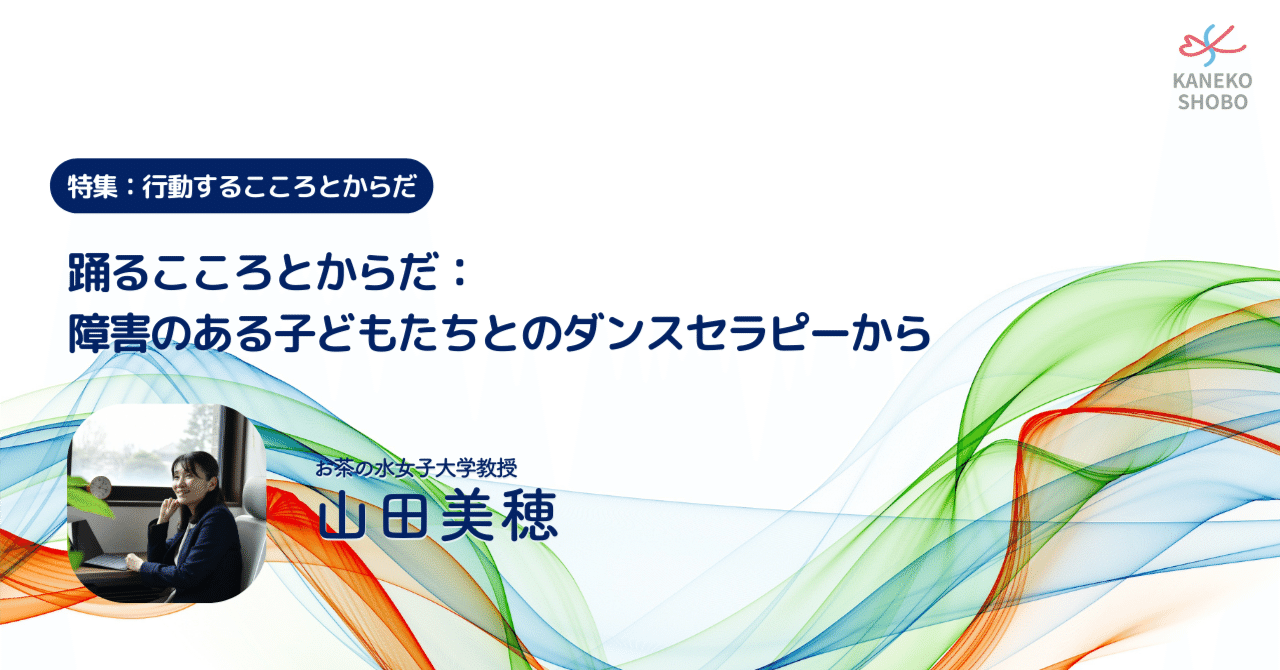 KANEKO SHOBO

特集：行動するこころとからだ

踊るこころとからだ：
障害のある子どもたちとのダンスセラピーから

お茶の水女子大学教授
山田美穂